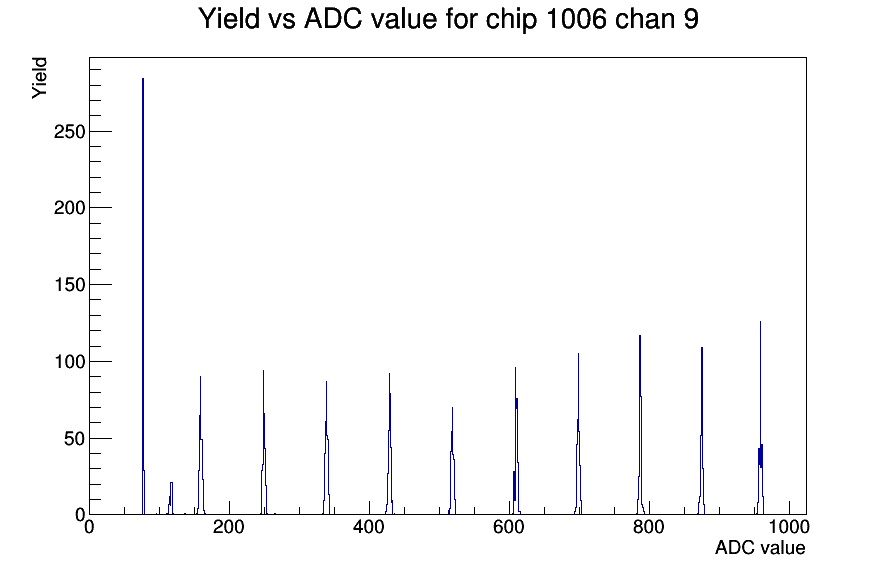 Yield vs ADC value for chip 1006 chan 9

Yield

250
200
150
100
50
0

0
200
400
600
800
1000

ADC value